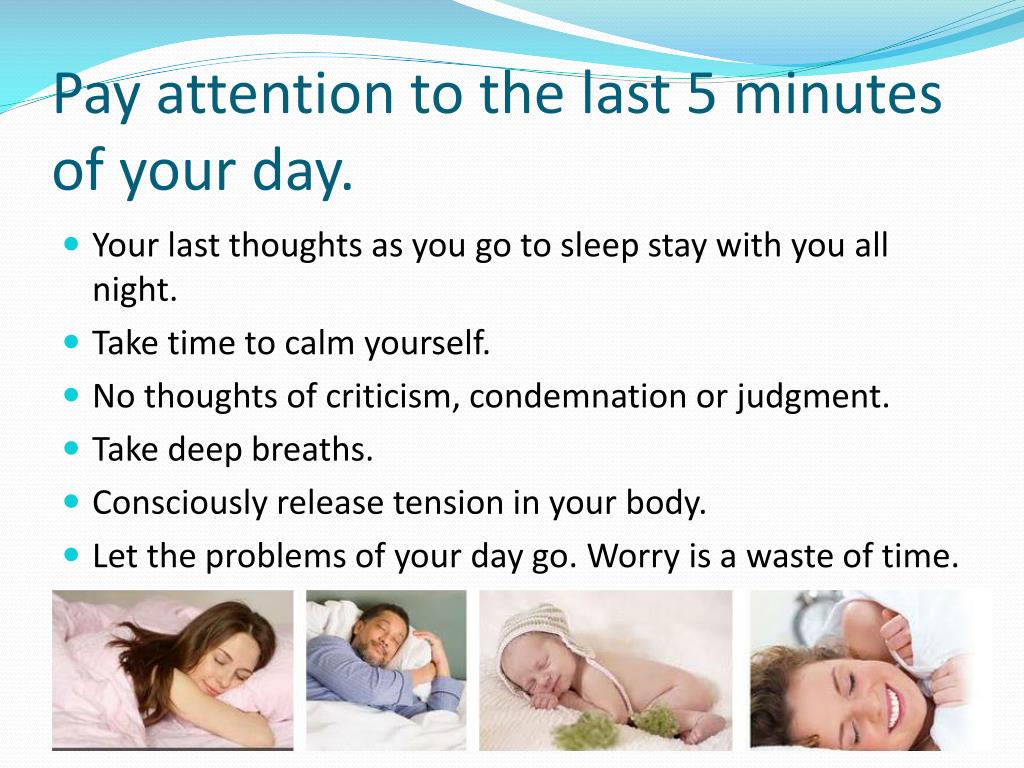 Pay attention to the last 5 minutes of your day.

- Your last thoughts as you go to sleep stay with you all night.
- Take time to calm yourself.
- No thoughts of criticism, condemnation or judgment.
- Take deep breaths.
- Consciously release tension in your body.
- Let the problems of your day go. Worry is a waste of time.